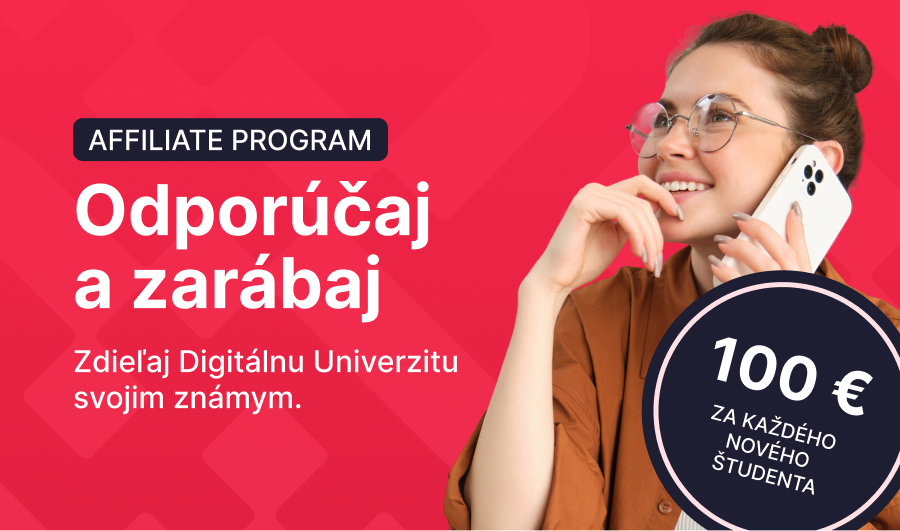 AFFILIATE PROGRAM

Odporúčaj a zarábaj

Zdieľaj Digitálnu Univerzitu svojim známym.

100 €
ZA KAŽDÉHO NOVÉHO ŠTUDENTA